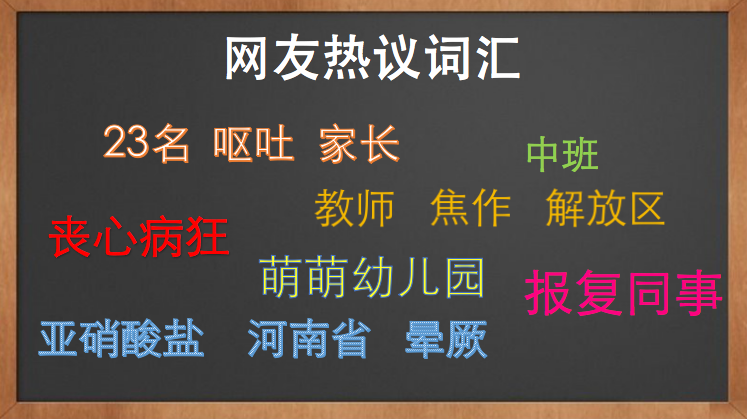 网友热议词汇

23名 呕吐 家长

中班

教师 焦作 解放区

丧心病狂

萌萌幼儿园

报复同事

亚硝酸盐 河南省 晕厥